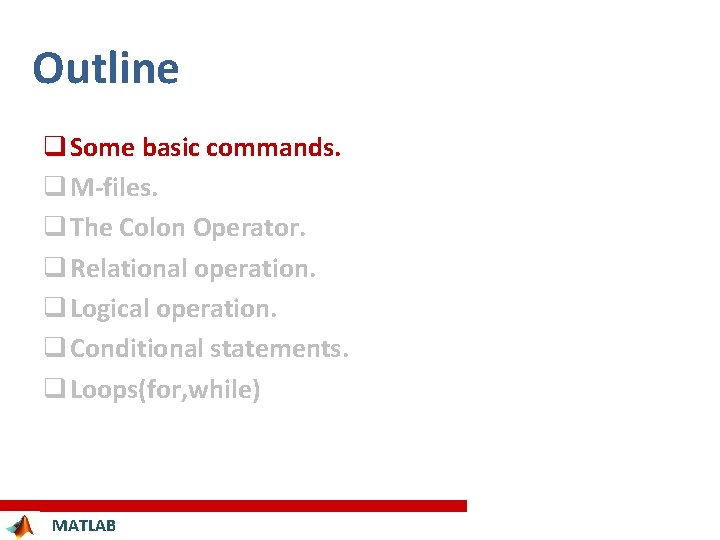 Outline

❑ Some basic commands.
❑ M-files.
❑ The Colon Operator.
❑ Relational operation.
❑ Logical operation.
❑ Conditional statements.
❑ Loops(for,while)

MATLAB